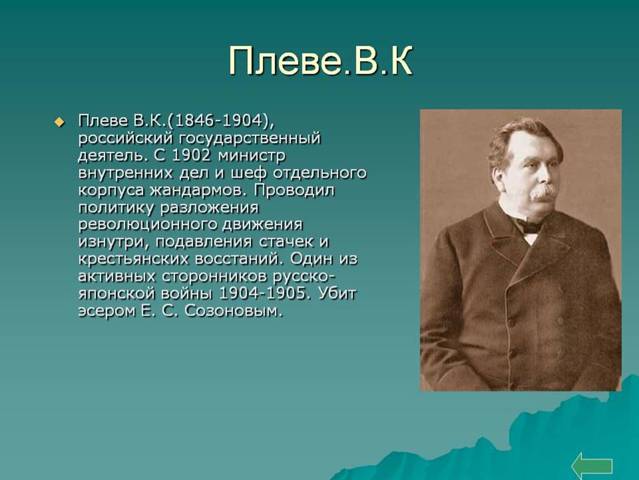 Плеве.В.К

Плеве В.К.(1846-1904), российский государственный деятель. С 1902 министр внутренних дел и шеф отдельного корпуса жандармов. Проводил политику разложения революционного движения изнутри, подавления стачек и крестьянских восстаний. Один из активных сторонников русско-японской войны 1904-1905. Убит эсером Е. С. Созоновым.